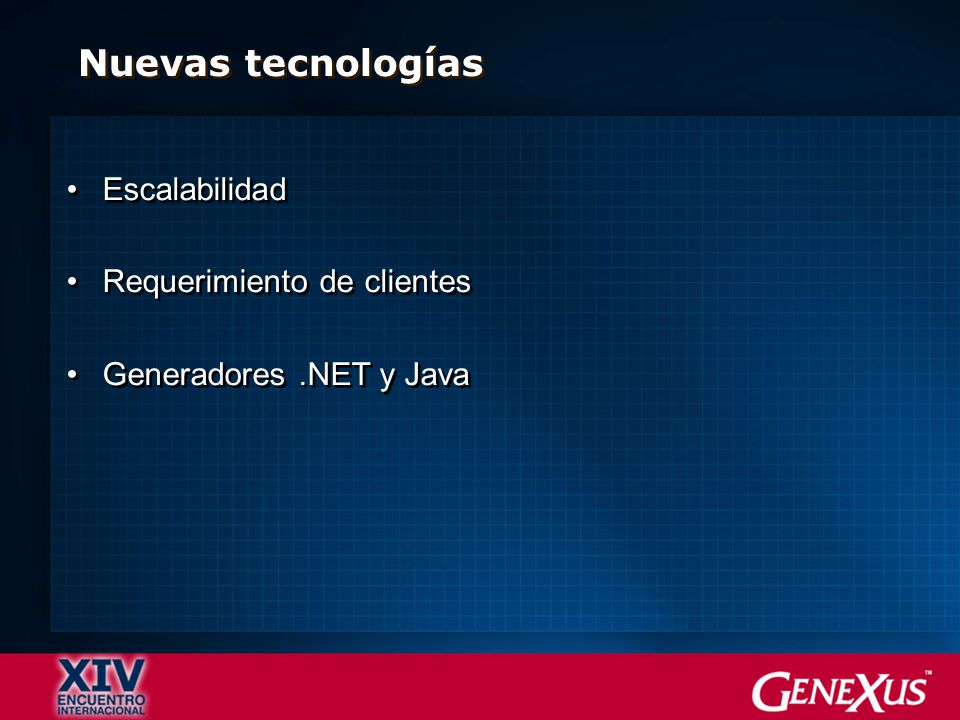 Nuevas tecnologías

• Escalabilidad

• Requerimiento de clientes

• Generadores .NET y Java

XIV ENCUENTRO INTERNACIONAL

GENEXUS™